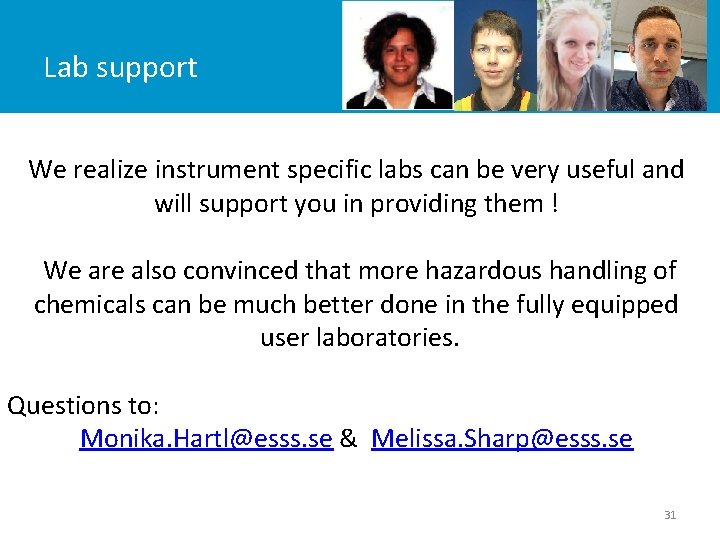 Lab support

We realize instrument specific labs can be very useful and will support you in providing them !

We are also convinced that more hazardous handling of chemicals can be much better done in the fully equipped user laboratories.

Questions to:
Monika.Hartl@esss.se & Melissa.Sharp@esss.se

31